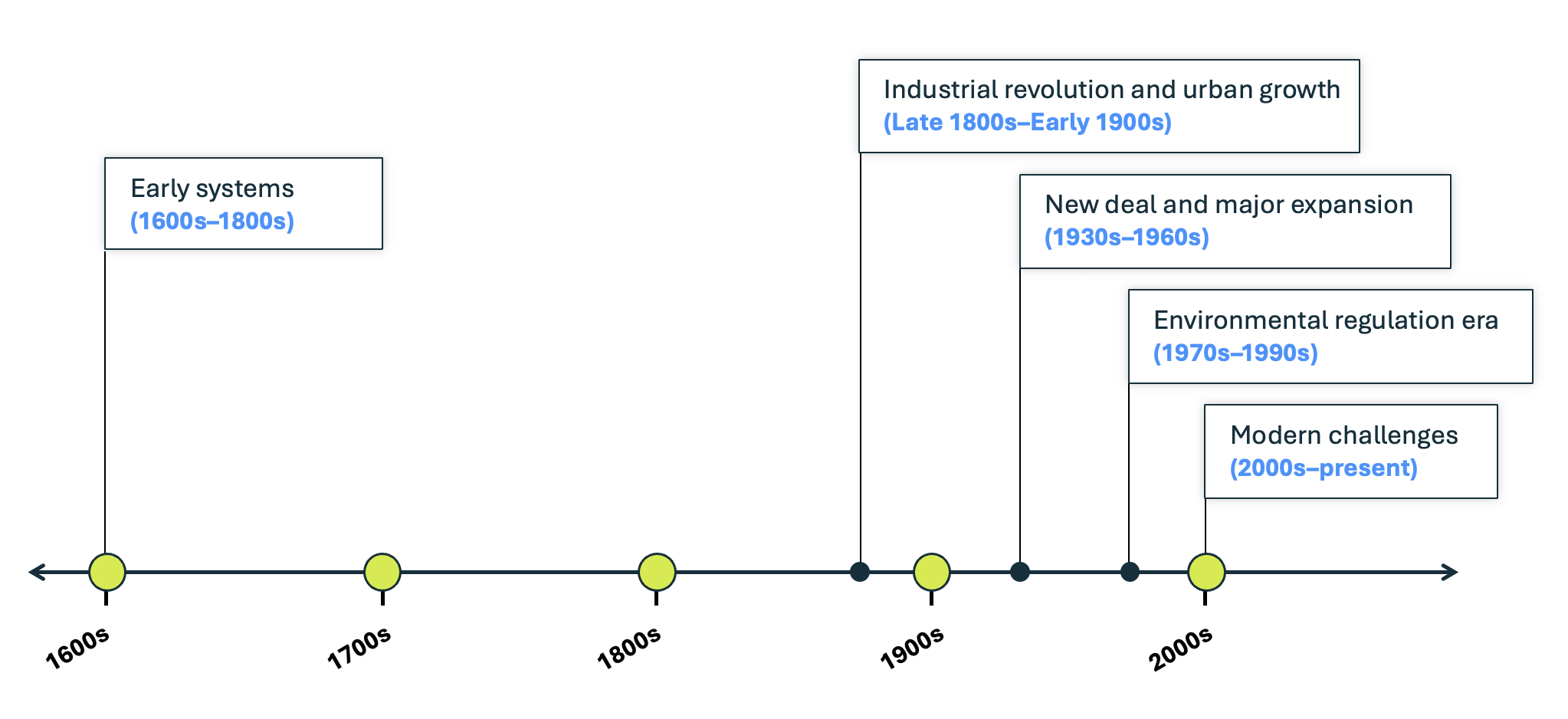 Early systems
(1600s–1800s)

Industrial revolution and urban growth
(Late 1800s–Early 1900s)

New deal and major expansion
(1930s–1960s)

Environmental regulation era
(1970s–1990s)

Modern challenges
(2000s–present)

1600s

1700s

1800s

1900s

2000s